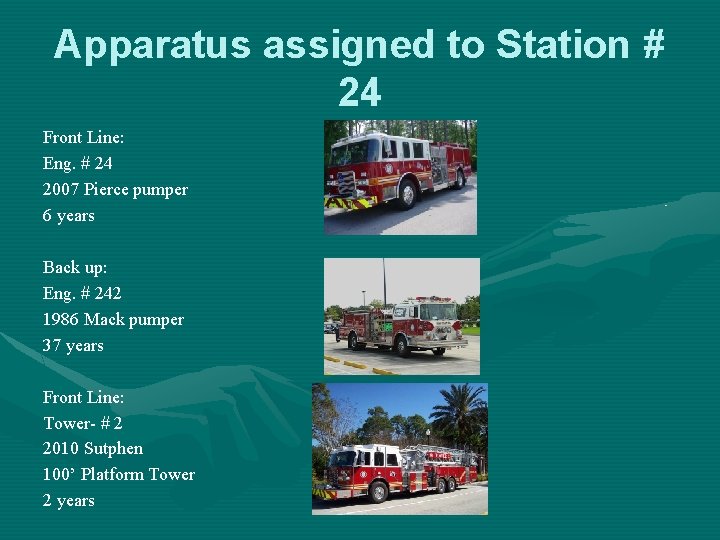 Apparatus assigned to Station # 24

Front Line:
Eng. # 24
2007 Pierce pumper
6 years

Back up:
Eng. # 242
1986 Mack pumper
37 years

Front Line:
Tower- # 2
2010 Sutphen
100’ Platform Tower
2 years